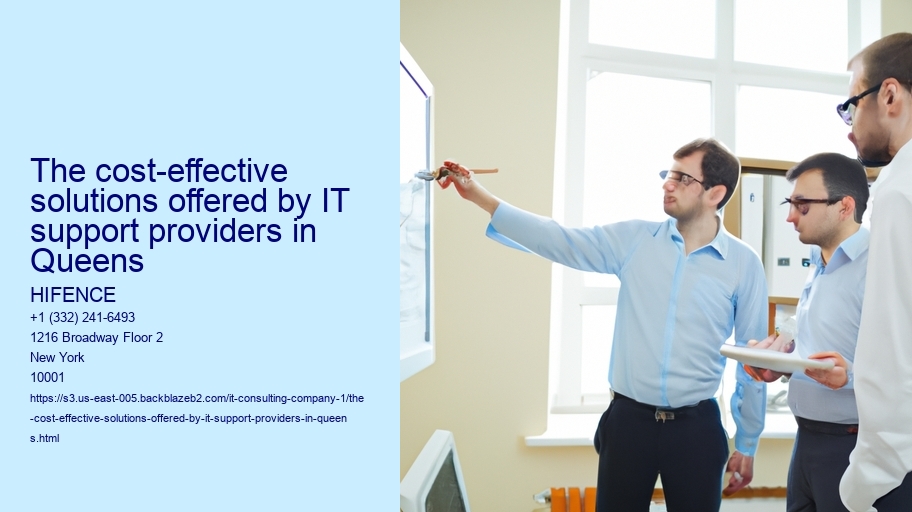 The cost-effective solutions offered by IT support providers in Queens

HIFENCE
+1 (332) 241-6493
1216 Broadway Floor 2
New York
10001
https://s3.us-east-005.backblazeb2.com/it-consulting-company-1/the-cost-effective-solutions-offered-by-it-support-providers-in-queens.html